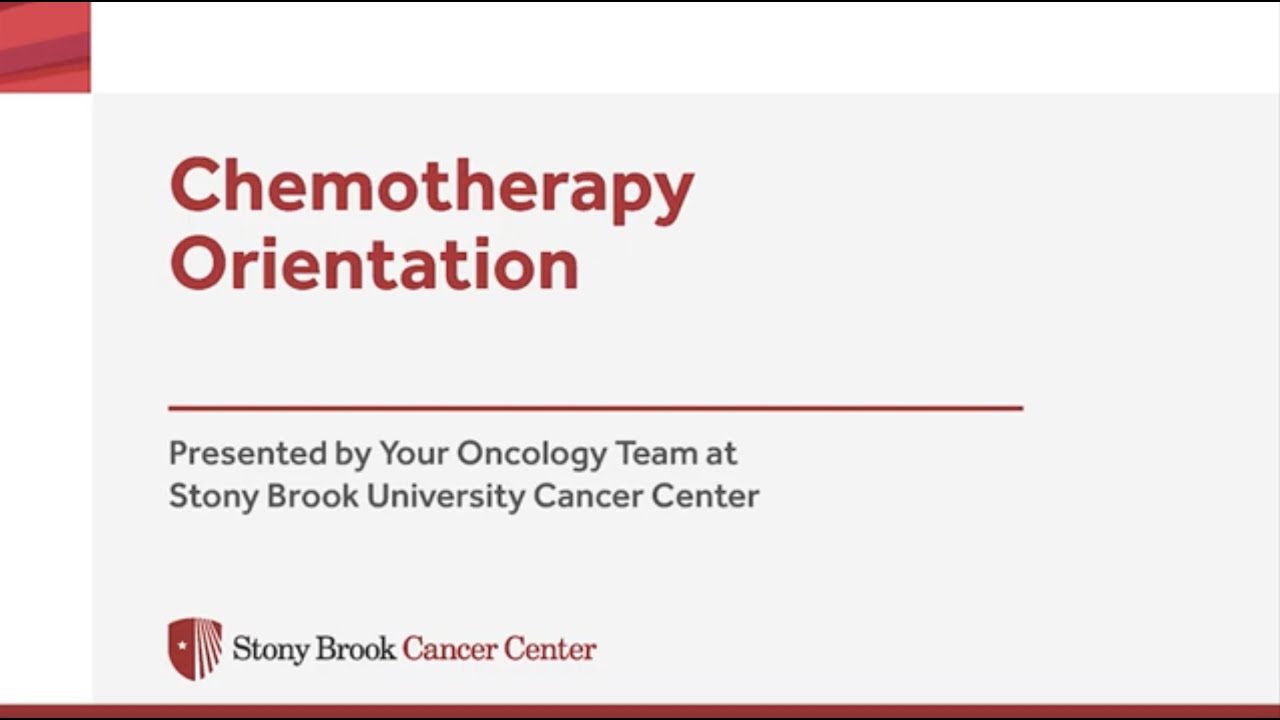 Chemotherapy Orientation

Presented by Your Oncology Team at Stony Brook University Cancer Center

Stony Brook Cancer Center